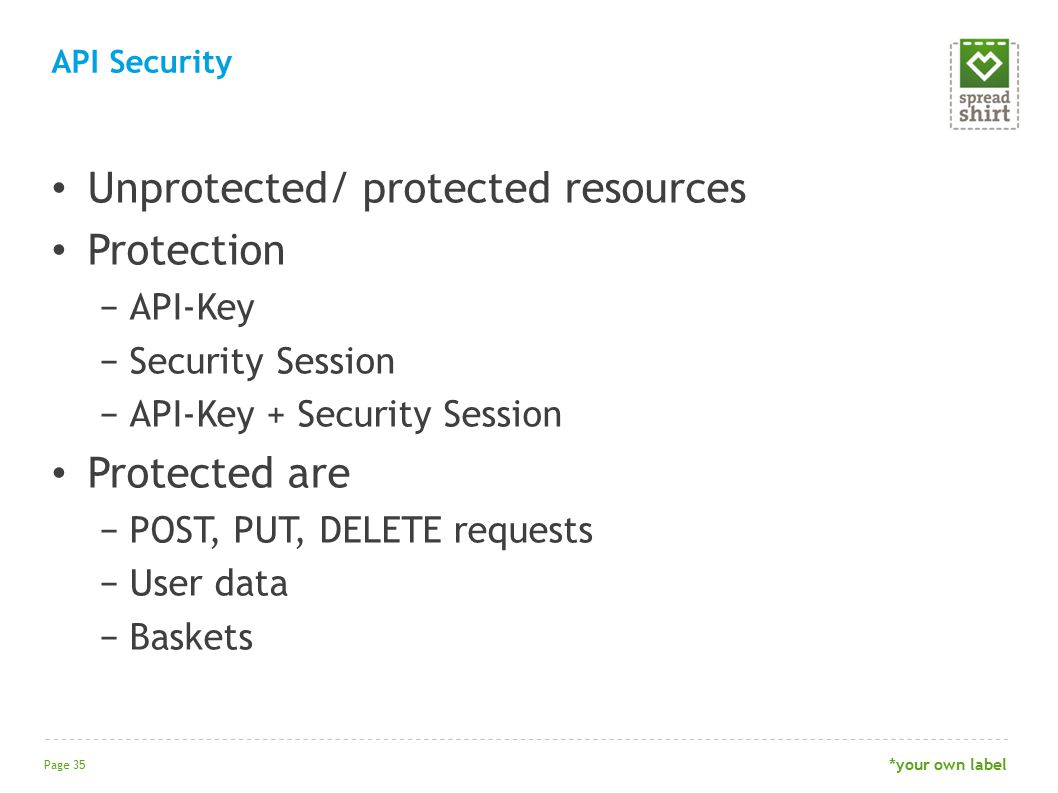 API Security

spread shirt

• Unprotected/ protected resources
• Protection
 − API-Key
 − Security Session
 − API-Key + Security Session
• Protected are
 − POST, PUT, DELETE requests
 − User data
 − Baskets

Page 35

*your own label